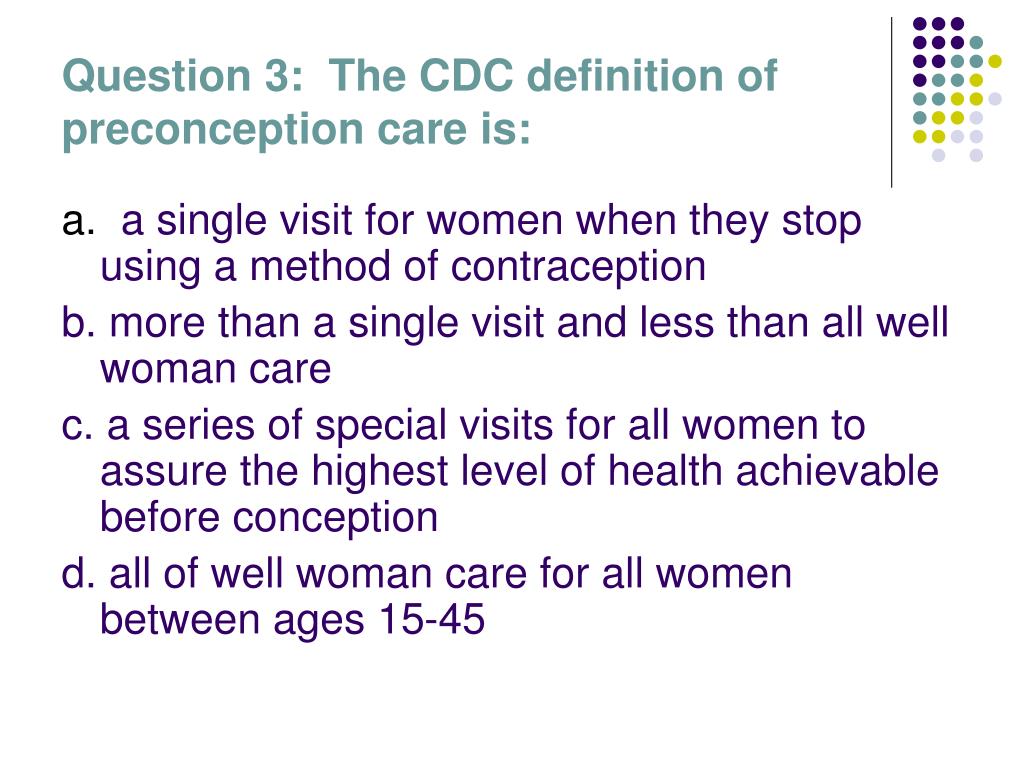 Question 3:  The CDC definition of preconception care is:

a.  a single visit for women when they stop using a method of contraception

b. more than a single visit and less than all well woman care

c. a series of special visits for all women to assure the highest level of health achievable before conception

d. all of well woman care for all women between ages 15-45